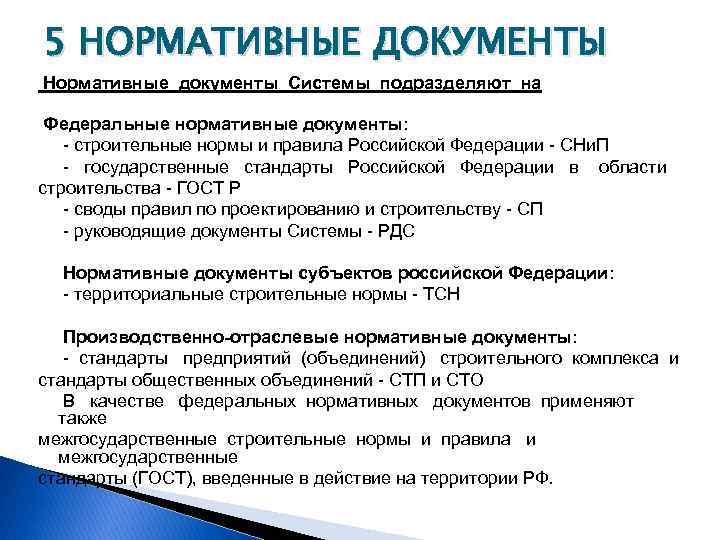 5 НОРМАТИВНЫЕ ДОКУМЕНТЫ

Нормативные документы Системы подразделяют на

Федеральные нормативные документы:
- строительные нормы и правила Российской Федерации - СНиП
- государственные стандарты Российской Федерации в области строительства - ГОСТ Р
- своды правил по проектированию и строительству - СП
- руководящие документы Системы - РДС

Нормативные документы субъектов российской Федерации:
- территориальные строительные нормы - ТСН

Производственно-отраслевые нормативные документы:
- стандарты предприятий (объединений) строительного комплекса и стандарты общественных объединений - СТП и СТО
В качестве федеральных нормативных документов применяют также межгосударственные строительные нормы и правила и межгосударственные стандарты (ГОСТ), введенные в действие на территории РФ.